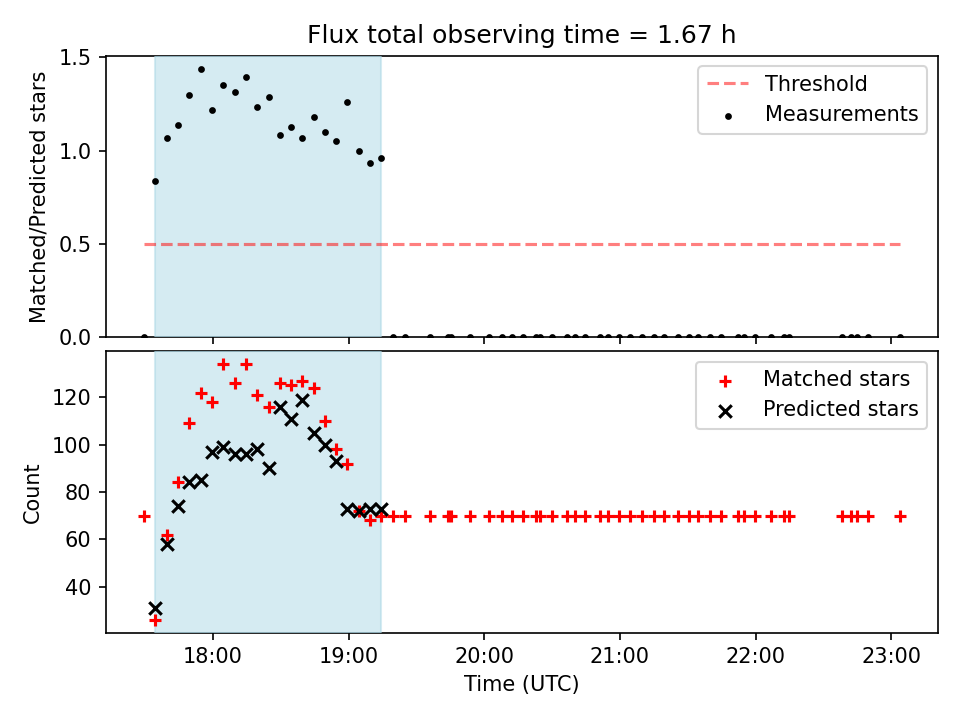 Flux total observing time = 1.67 h

Matched/Predicted stars

1.5
1.0
0.5
0.0

Threshold
Measurements

Count

120
100
80
60
40

Matched stars
Predicted stars

18:00
19:00
20:00
21:00
22:00
23:00

Time (UTC)